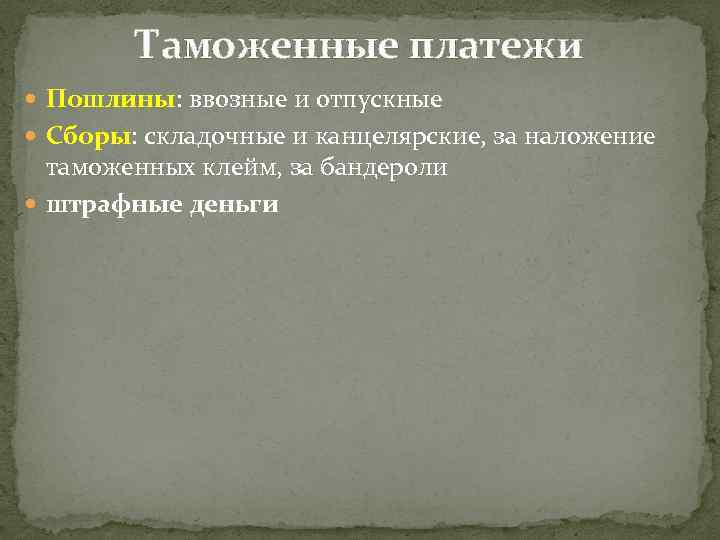 Таможенные платежи

Пошлины: ввозные и отпускные

Сборы: складочные и канцелярские, за наложение таможенных клейм, за бандероли

штрафные деньги